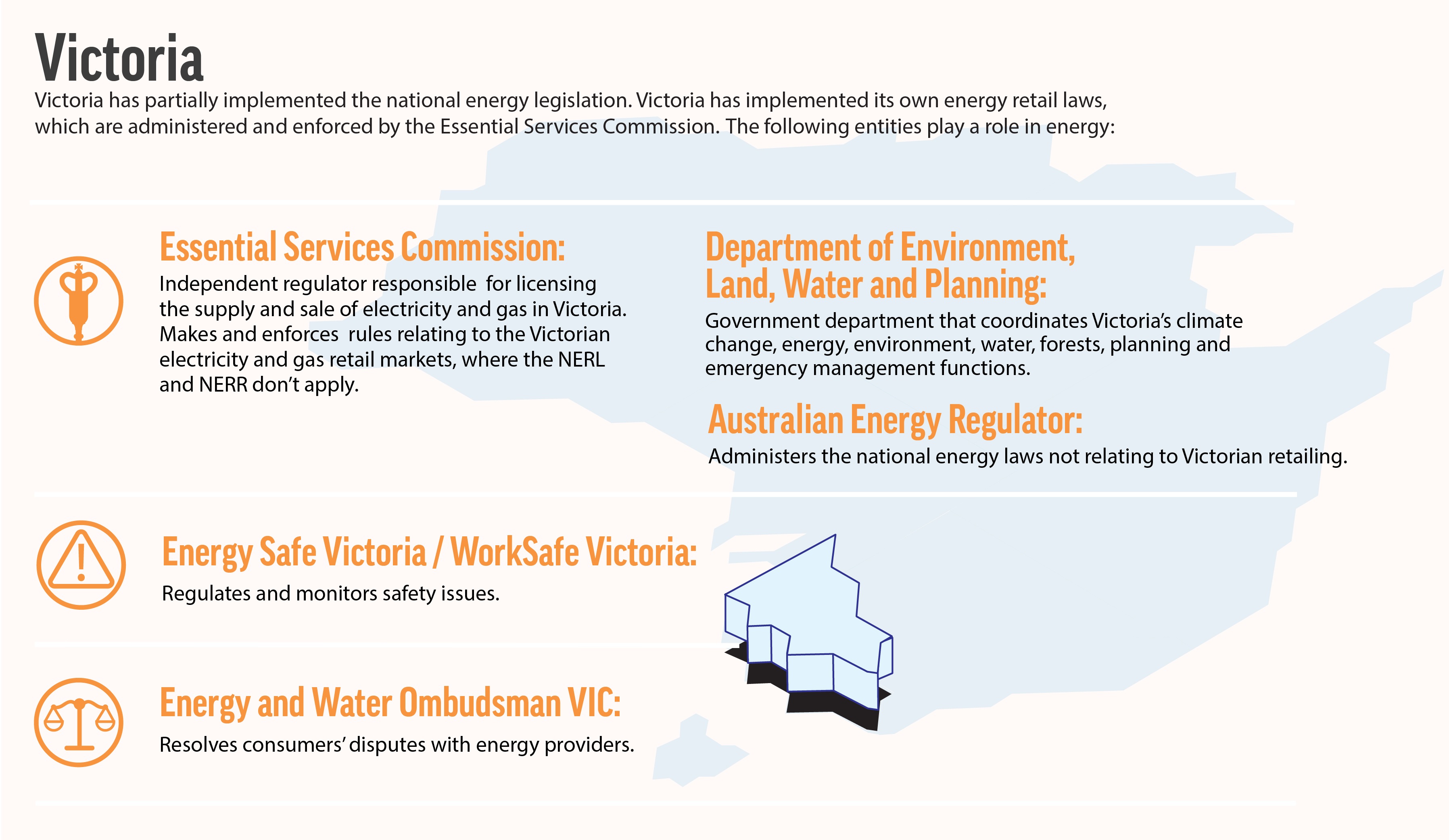 Victoria

Victoria has partially implemented the national energy legislation. Victoria has implemented its own energy retail laws, which are administered and enforced by the Essential Services Commission. The following entities play a role in energy:

Essential Services Commission:

Independent regulator responsible for licensing the supply and sale of electricity and gas in Victoria. Makes and enforces rules relating to the Victorian electricity and gas retail markets, where the NERL and NERR don't apply.

Department of Environment, Land, Water and Planning:

Government department that coordinates Victoria's climate change, energy, environment, water, forests, planning and emergency management functions.

Australian Energy Regulator:

Administers the national energy laws not relating to Victorian retailing.

Energy Safe Victoria / WorkSafe Victoria:

Regulates and monitors safety issues.

Energy and Water Ombudsman VIC:

Resolves consumers' disputes with energy providers.